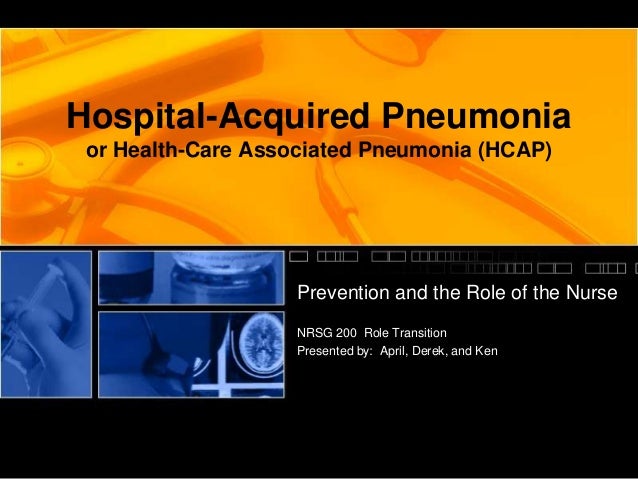 Hospital-Acquired Pneumonia
or Health-Care Associated Pneumonia (HCAP)

Prevention and the Role of the Nurse

NRSG 200 Role Transition
Presented by: April, Derek, and Ken